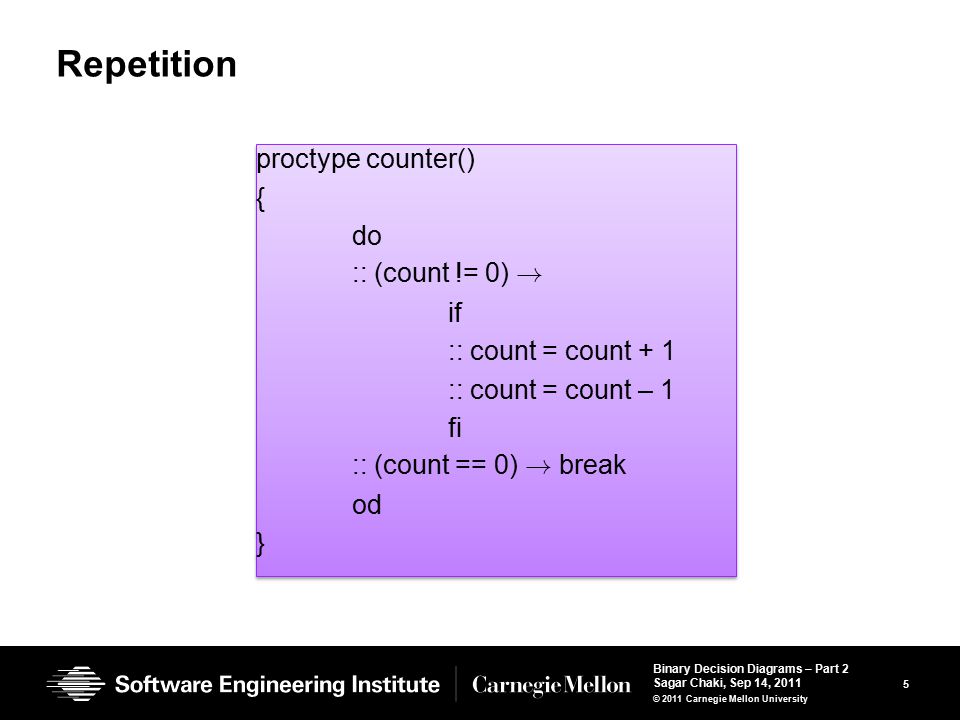 Repetition

proctype counter()
{
do
:: (count != 0) $\rightarrow$
if
:: count = count + 1
:: count = count – 1
fi
:: (count == 0) $\rightarrow$ break
od
}

Software Engineering Institute | Carnegie Mellon

Binary Decision Diagrams – Part 2
Sagar Chaki, Sep 14, 2011
© 2011 Carnegie Mellon University

5